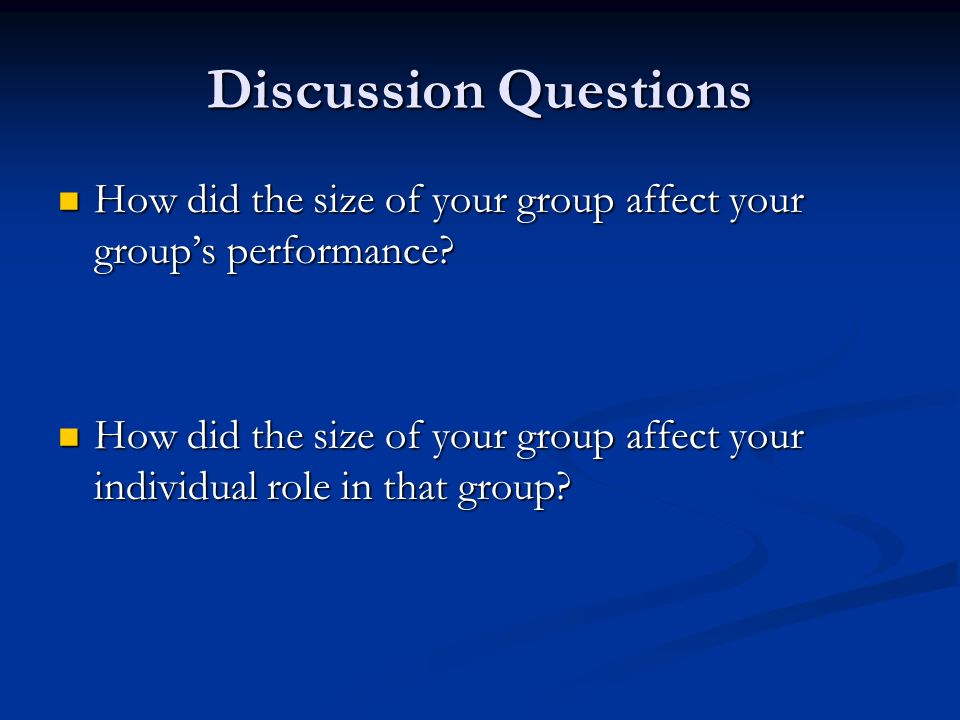 Discussion Questions

How did the size of your group affect your group’s performance?

How did the size of your group affect your individual role in that group?